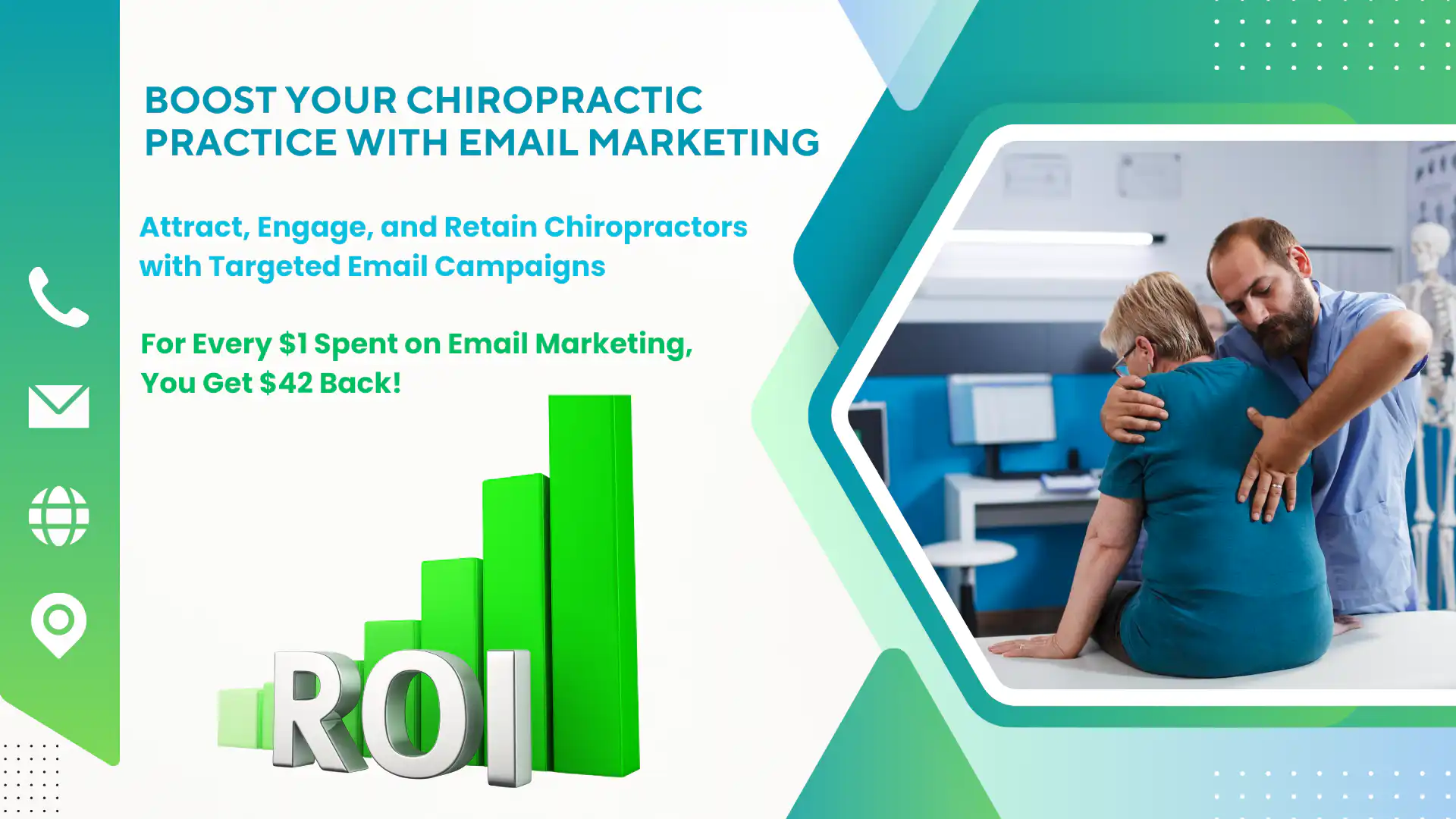 BOOST YOUR CHIROPRACTIC PRACTICE WITH EMAIL MARKETING

Attract, Engage, and Retain Chiropractors with Targeted Email Campaigns

For Every $1 Spent on Email Marketing, You Get $42 Back!

ROI